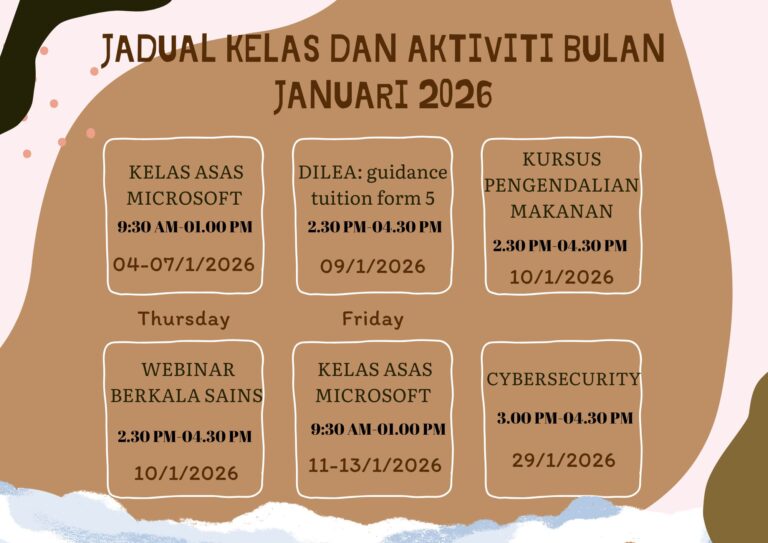 JADUAL KELAS DAN AKTIVITI BULAN JANUARI 2026

KELAS ASAS MICROSOFT
9:30 AM-01.00 PM
04-07/1/2026

DILEA: guidance tuition form 5
2.30 PM-04.30 PM
09/1/2026

KURSUS PENGENDALIAN MAKANAN
2.30 PM-04.30 PM
10/1/2026

Thursday

Friday

WEBINAR BERKALA SAINS
2.30 PM-04.30 PM
10/1/2026

KELAS ASAS MICROSOFT
9:30 AM-01.00 PM
11-13/1/2026

CYBERSECURITY
3.00 PM-04.30 PM
29/1/2026